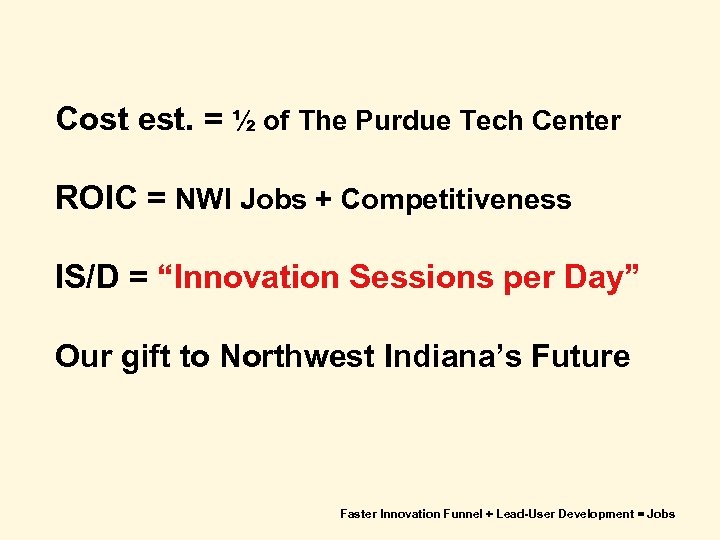 Cost est. = ½ of The Purdue Tech Center

ROIC = NWI Jobs + Competitiveness

IS/D = “Innovation Sessions per Day”

Our gift to Northwest Indiana’s Future

Faster Innovation Funnel + Lead-User Development = Jobs